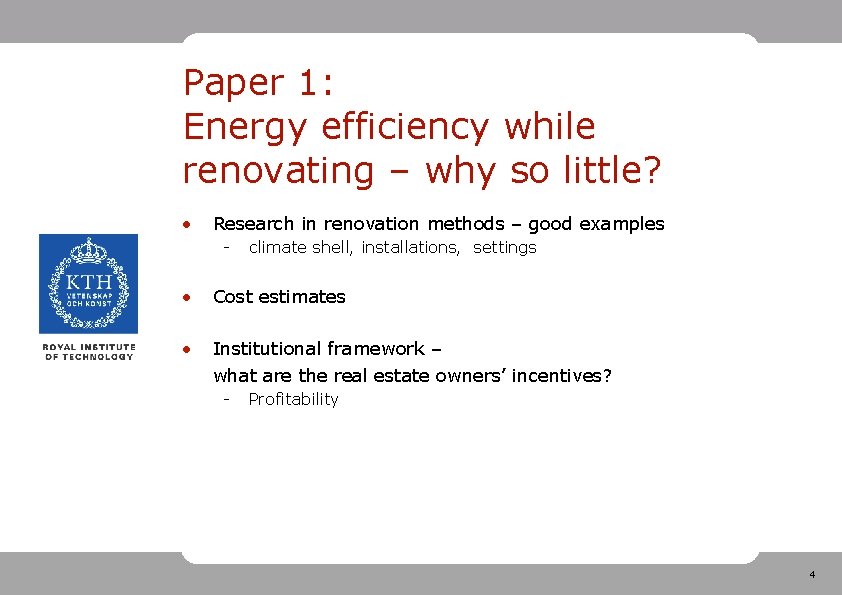 Paper 1:
Energy efficiency while renovating – why so little?

• Research in renovation methods – good examples
- climate shell, installations, settings

• Cost estimates

• Institutional framework –
what are the real estate owners' incentives?
- Profitability

KTH
VETENSKAP OCH KONST

ROYAL INSTITUTE OF TECHNOLOGY

4